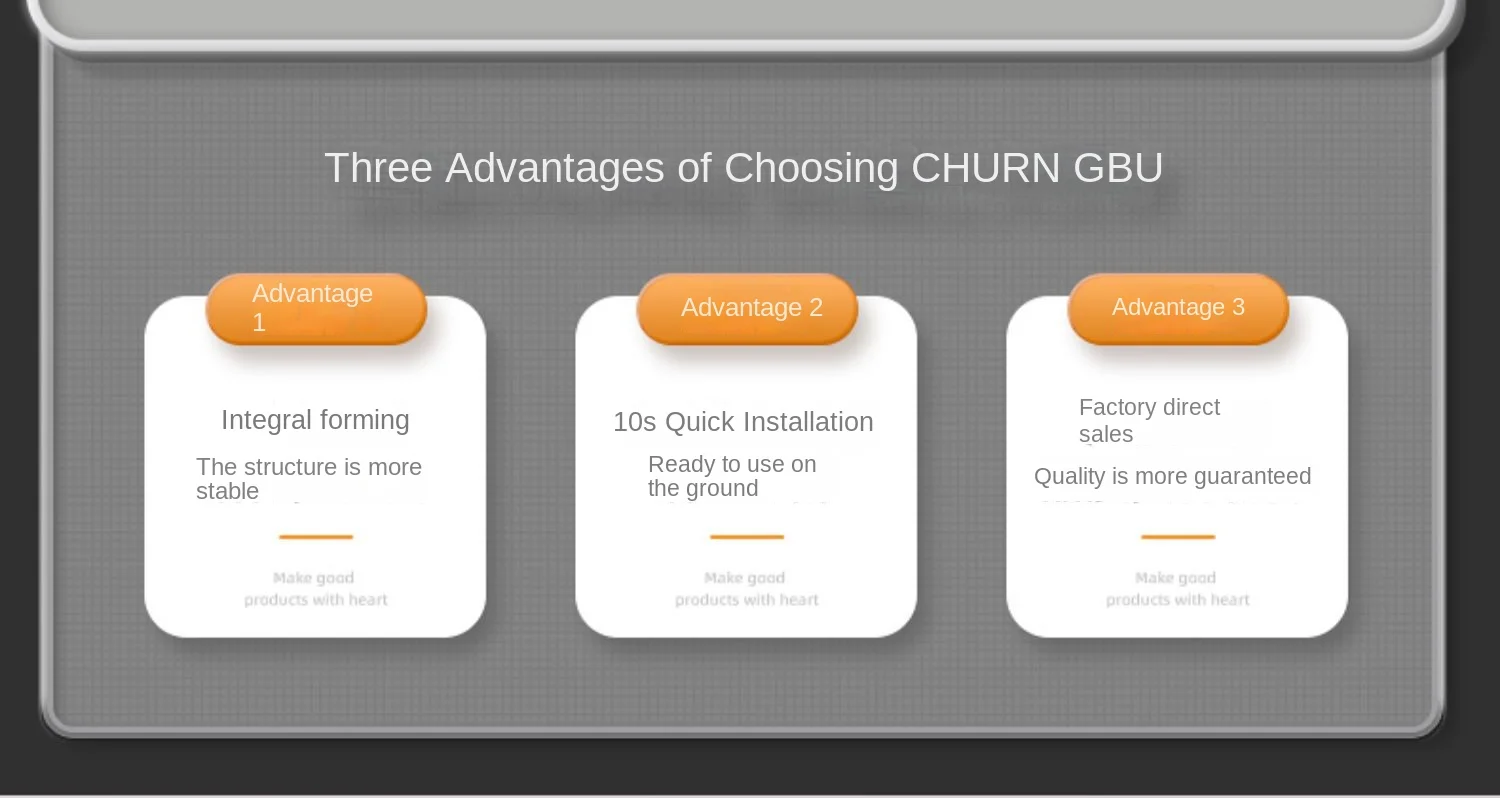 Three Advantages of Choosing CHURN GBU

Advantage 1

Integral forming

The structure is more stable

Make good products with heart

Advantage 2

10s Quick Installation

Ready to use on the ground

Make good products with heart

Advantage 3

Factory direct sales

Quality is more guaranteed

Make good products with heart